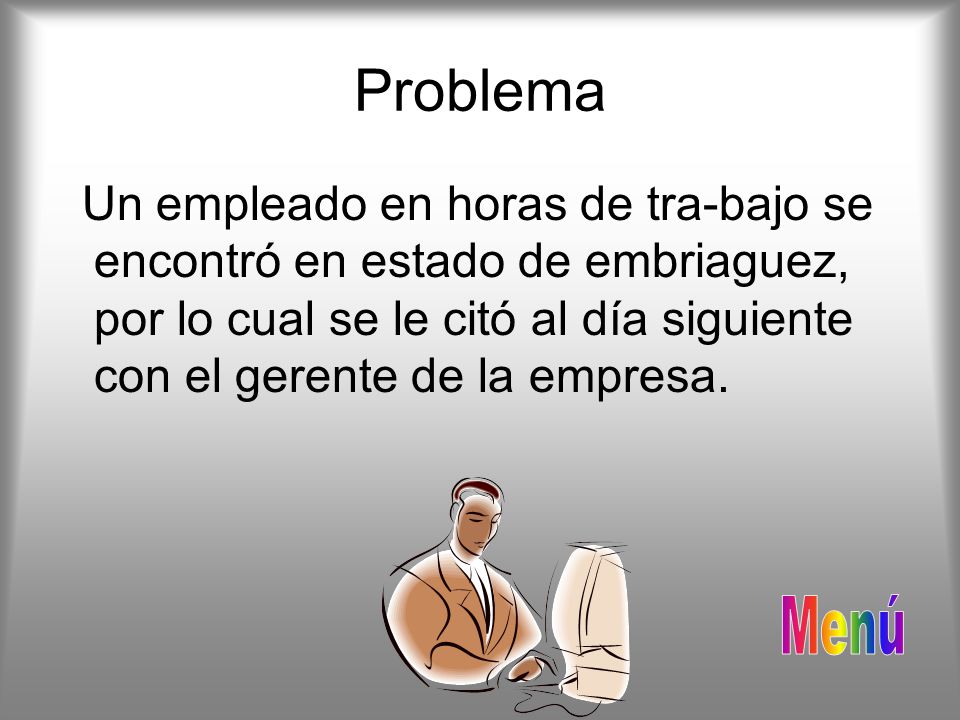 Problema

Un empleado en horas de tra-bajo se encontró en estado de embriaguez, por lo cual se le citó al día siguiente con el gerente de la empresa.

Menú